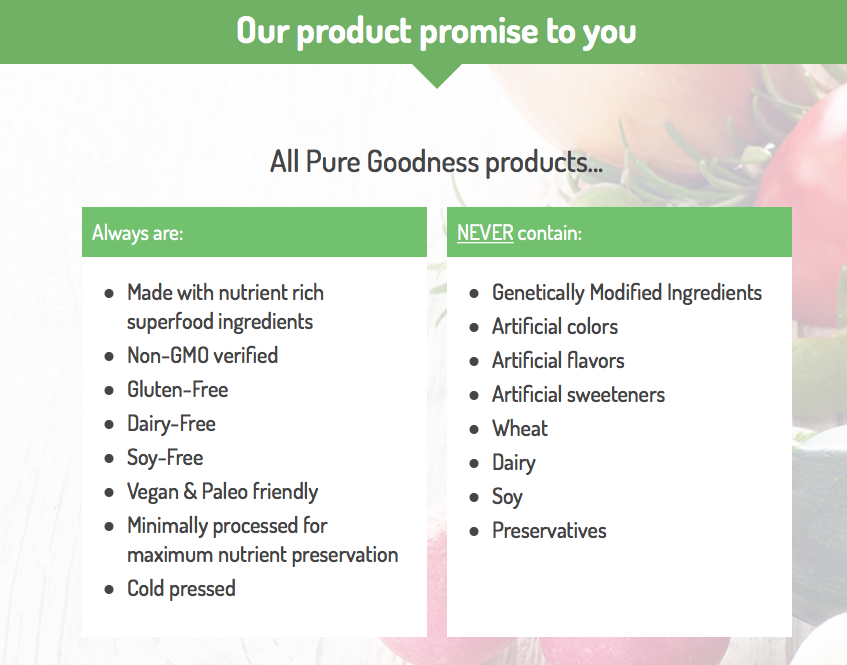 Our product promise to you

All Pure Goodness products...

Always are:

- Made with nutrient rich superfood ingredients
- Non-GMO verified
- Gluten-Free
- Dairy-Free
- Soy-Free
- Vegan & Paleo friendly
- Minimally processed for maximum nutrient preservation
- Cold pressed

NEVER contain:

- Genetically Modified Ingredients
- Artificial colors
- Artificial flavors
- Artificial sweeteners
- Wheat
- Dairy
- Soy
- Preservatives